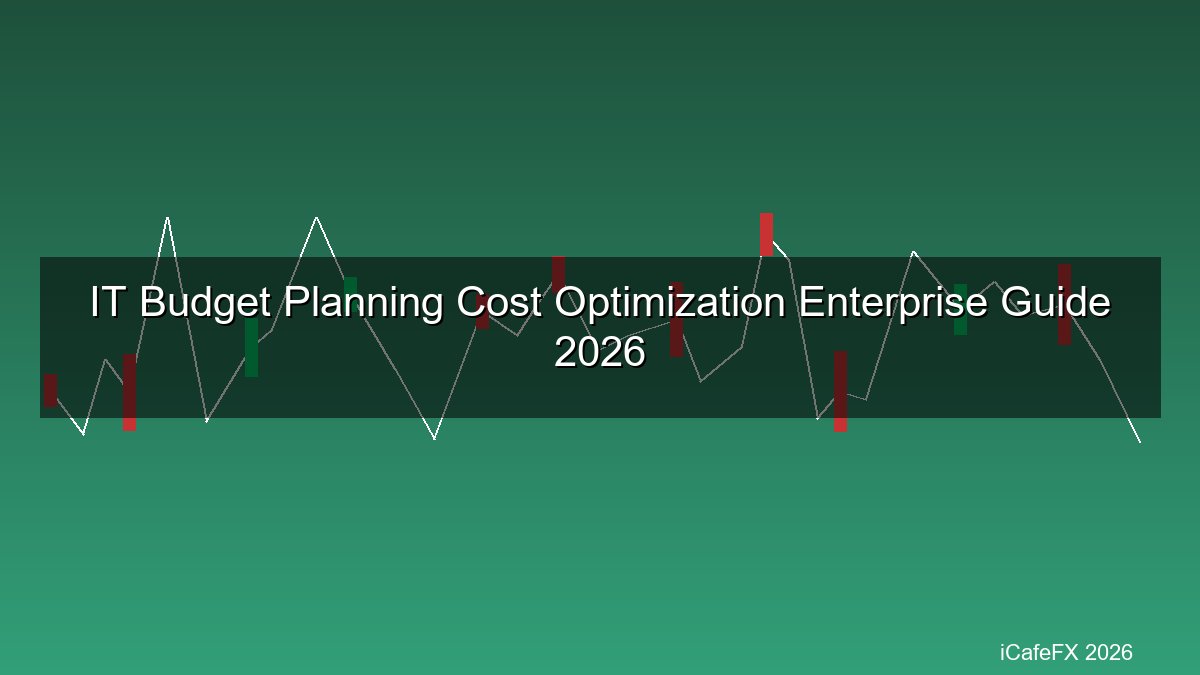 IT Budget Planning Cost Optimization Enterprise Guide 2026

iCafeFX 2026